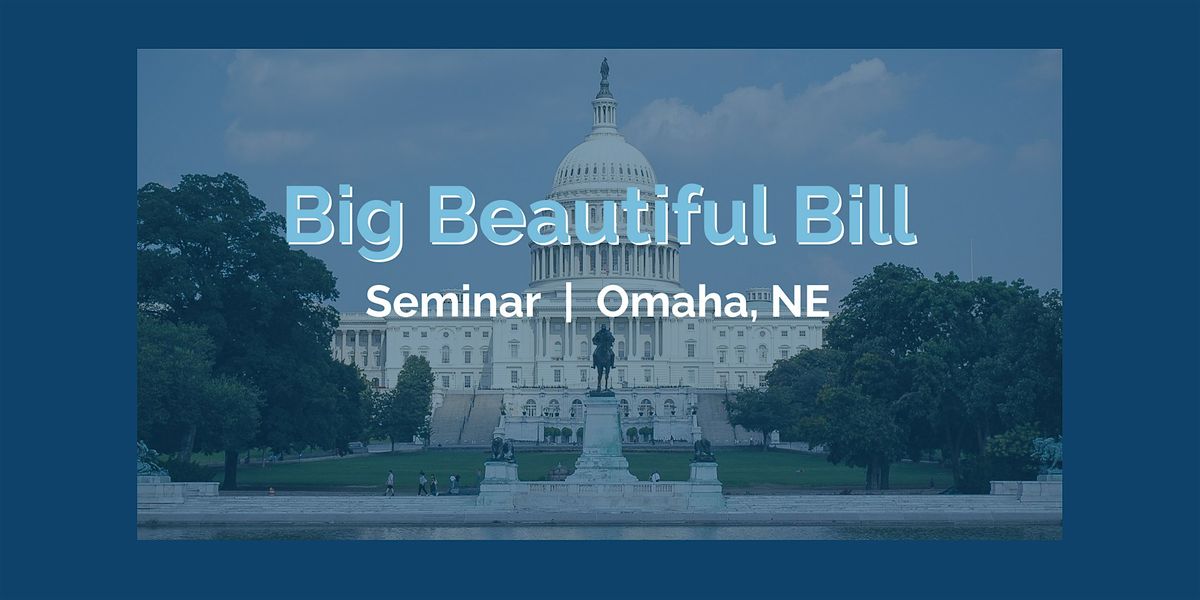 Big Beautiful Bill

Seminar | Omaha, NE